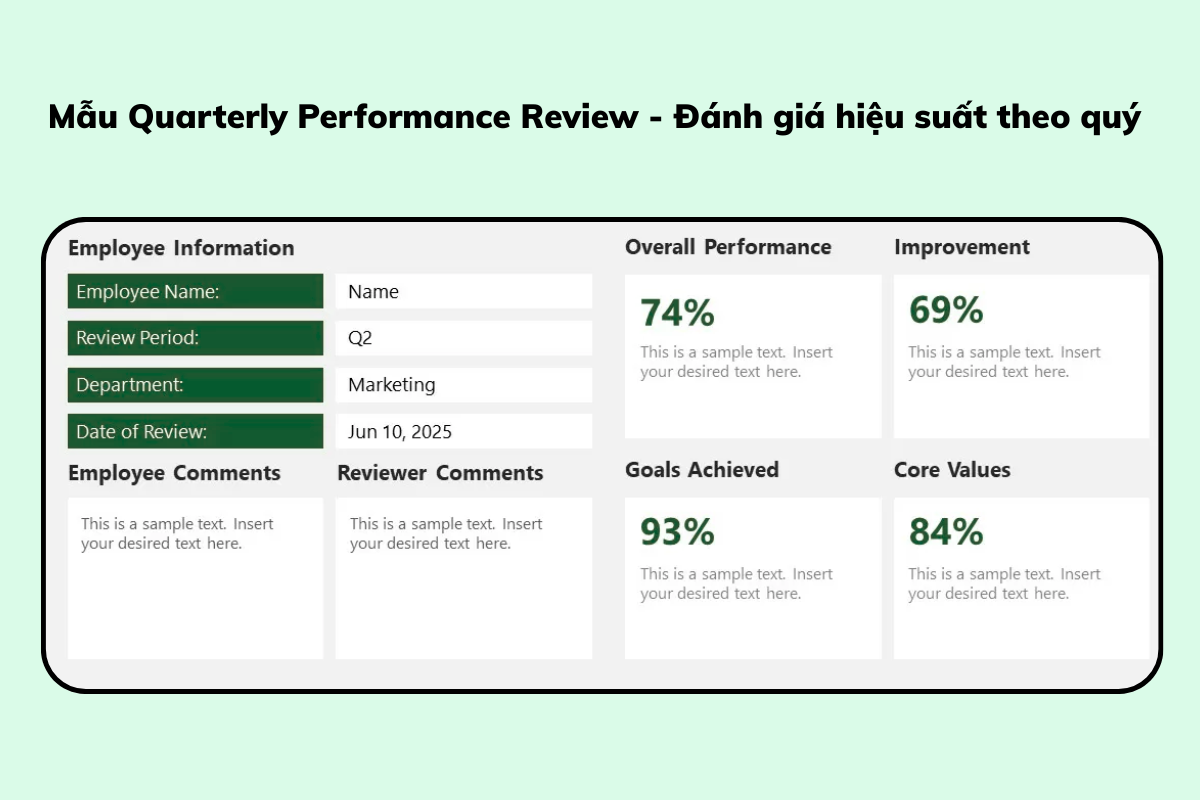 Mẫu Quarterly Performance Review - Đánh giá hiệu suất theo quý

Employee Information

| Employee Name: | Name |
|---|---|
| Review Period: | Q2 |
| Department: | Marketing |
| Date of Review: | Jun 10, 2025 |

Employee Comments

This is a sample text. Insert your desired text here.

Reviewer Comments

This is a sample text. Insert your desired text here.

Overall Performance

74%

This is a sample text. Insert your desired text here.

Improvement

69%

This is a sample text. Insert your desired text here.

Goals Achieved

93%

This is a sample text. Insert your desired text here.

Core Values

84%

This is a sample text. Insert your desired text here.